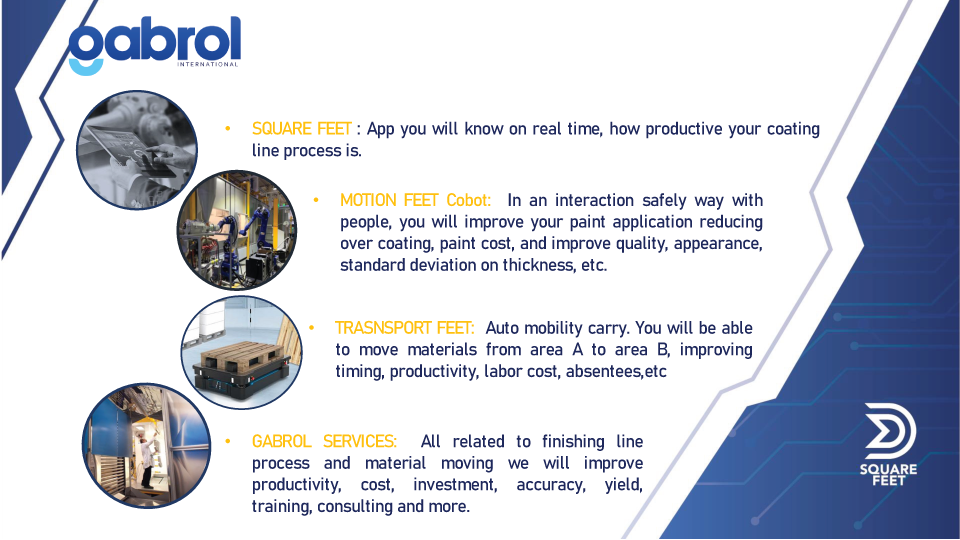 gabrol
INTERNATIONAL

• SQUARE FEET : App you will know on real time, how productive your coating line process is.

• MOTION FEET Cobot: In an interaction safely way with people, you will improve your paint application reducing over coating, paint cost, and improve quality, appearance, standard deviation on thickness, etc.

• TRASNSPORT FEET: Auto mobility carry. You will be able to move materials from area A to area B, improving timing, productivity, labor cost, absentees,etc

• GABROL SERVICES: All related to finishing line process and material moving we will improve productivity, cost, investment, accuracy, yield, training, consulting and more.

SQUARE FEET